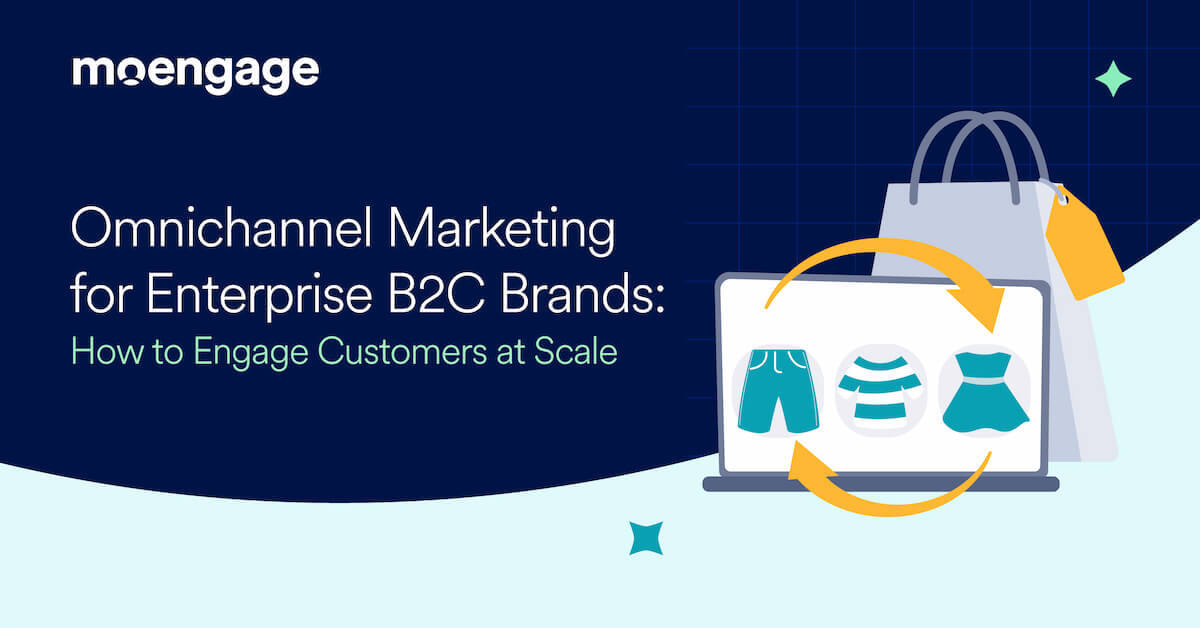 moengage

Omnichannel Marketing for Enterprise B2C Brands:
How to Engage Customers at Scale